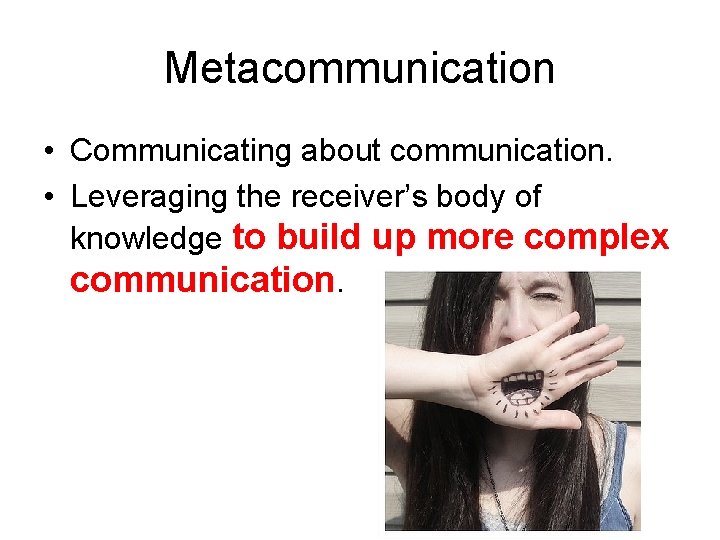 Metacommunication

• Communicating about communication.
• Leveraging the receiver's body of knowledge to build up more complex communication.